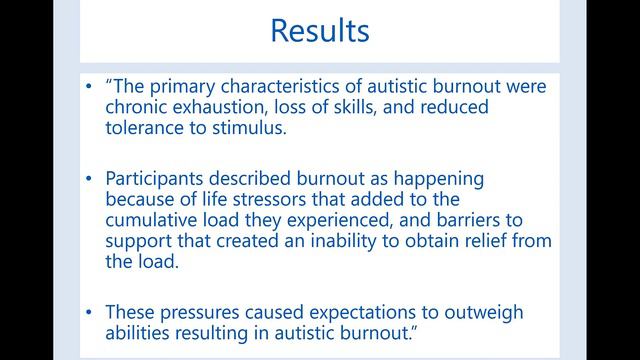 Results

• "The primary characteristics of autistic burnout were chronic exhaustion, loss of skills, and reduced tolerance to stimulus.

• Participants described burnout as happening because of life stressors that added to the cumulative load they experienced, and barriers to support that created an inability to obtain relief from the load.

• These pressures caused expectations to outweigh abilities resulting in autistic burnout."